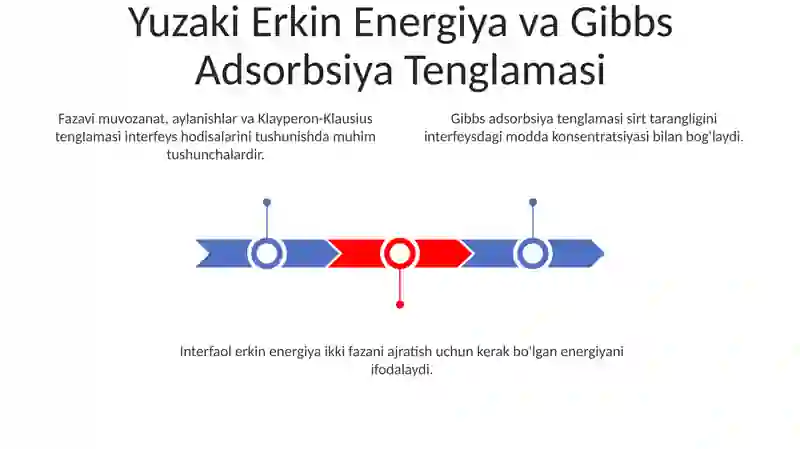 Yuzaki Erkin Energiya va Gibbs Adsorbsiya Tenglamasi

Fazavi muvozanat, aylanishlar va Klayperon-Klausius tenglamasi interfeys hodisalarini tushunishda muhim tushunchalardir.

Gibbs adsorbsiya tenglamasi sirt tarangligini interfeysdagi modda konsentratsiyasi bilan bog'laydi.

Interfaol erkin energiya ikki fazani ajratish uchun kerak bo'lgan energiyani ifodalaydi.